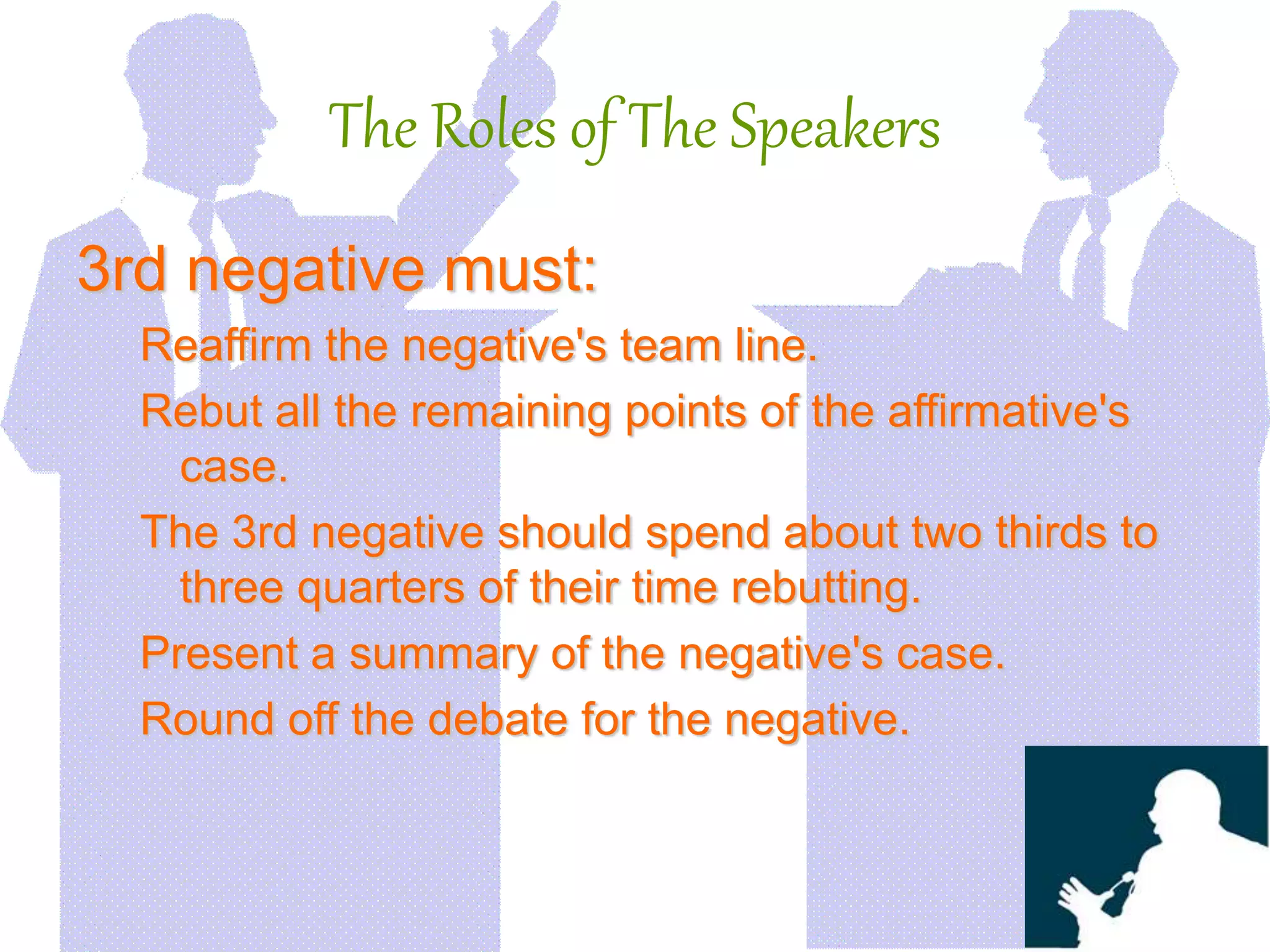 The Roles of The Speakers

3rd negative must:

Reaffirm the negative's team line.

Rebut all the remaining points of the affirmative's case.

The 3rd negative should spend about two thirds to three quarters of their time rebutting.

Present a summary of the negative's case.

Round off the debate for the negative.